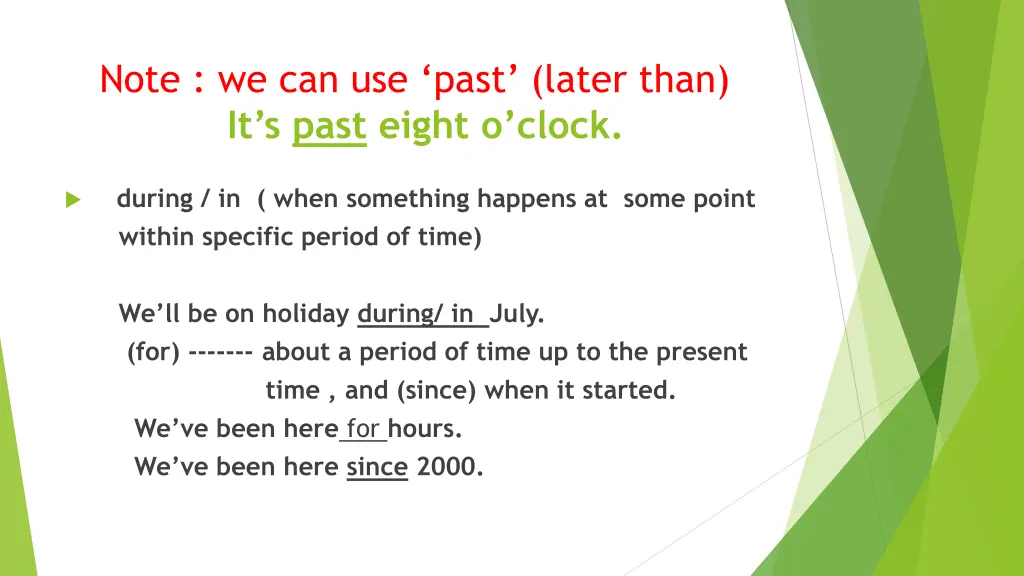 Note : we can use ‘past’ (later than)
It’s past eight o’clock.

during / in ( when something happens at some point within specific period of time)

We’ll be on holiday during/ in July.
(for) ------- about a period of time up to the present time , and (since) when it started.
We’ve been here for hours.
We’ve been here since 2000.